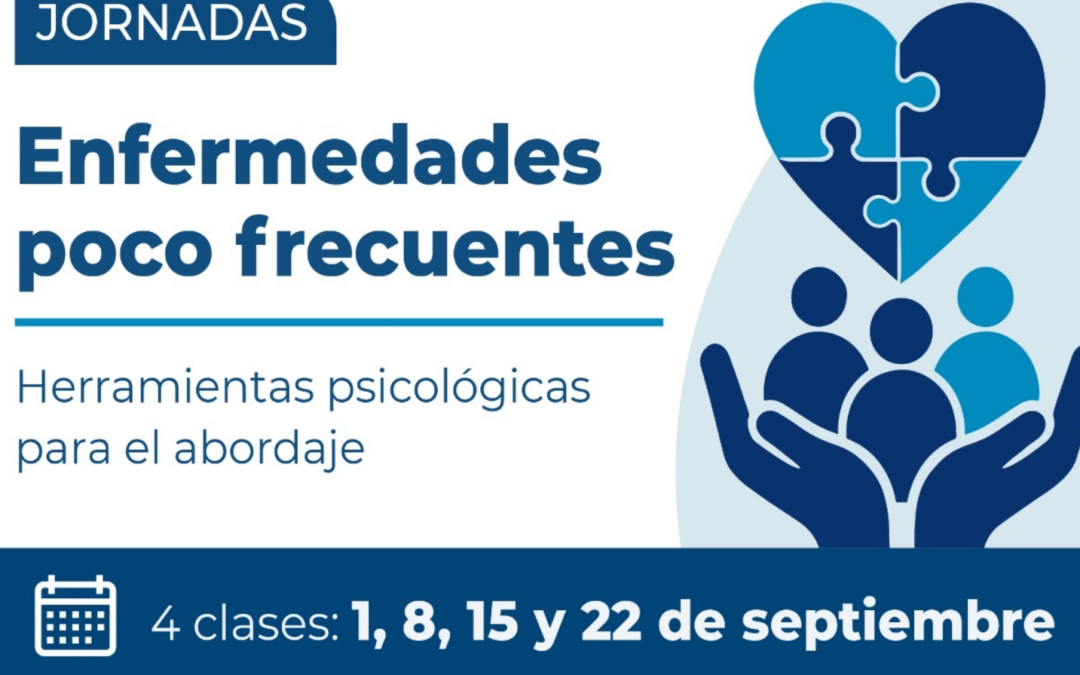 JORNADAS

Enfermedades poco frecuentes

Herramientas psicológicas para el abordaje

4 clases: 1, 8, 15 y 22 de septiembre